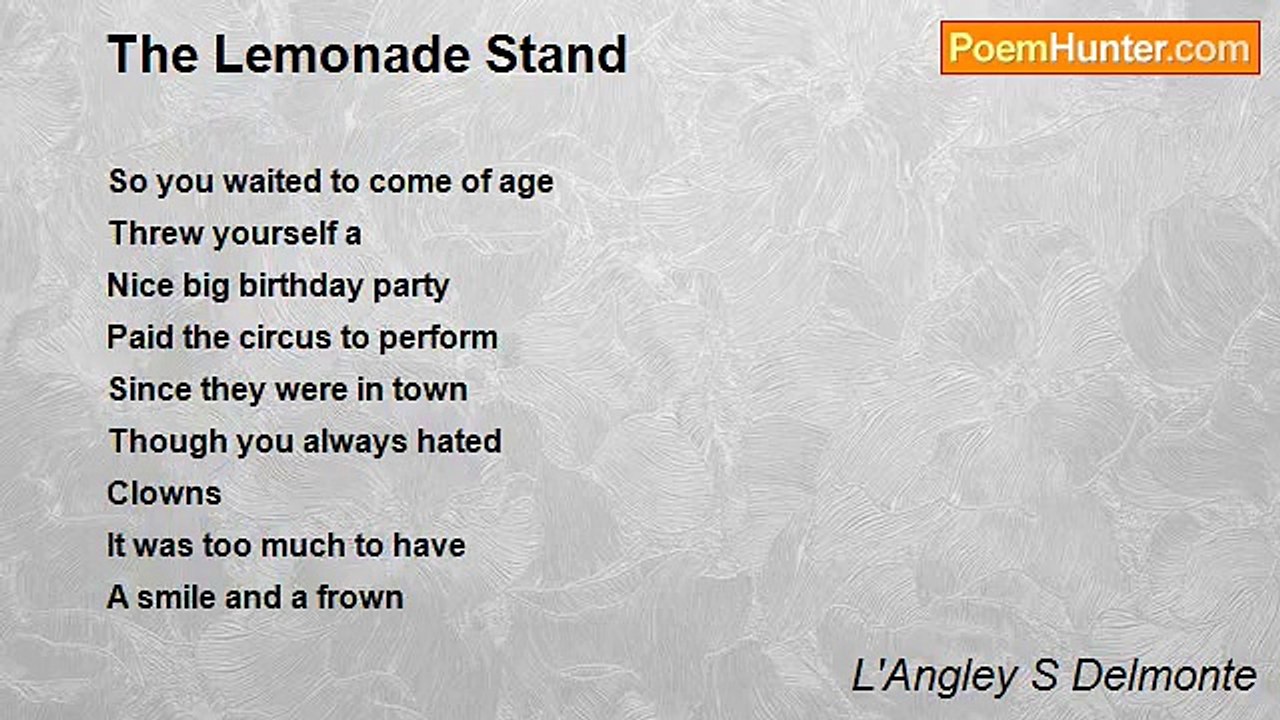 The Lemonade Stand

PoemHunter.com

So you waited to come of age
Threw yourself a
Nice big birthday party
Paid the circus to perform
Since they were in town
Though you always hated
Clowns
It was too much to have
A smile and a frown

L'Angley S Delmonte